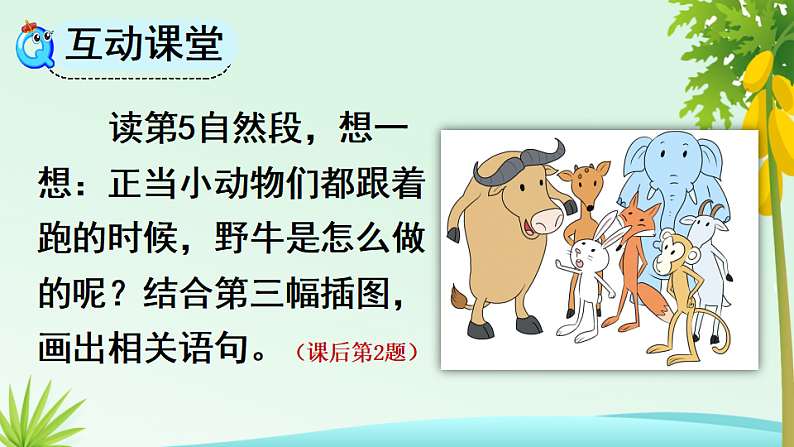 互动课堂

读第5自然段，想一想：正当小动物们都跟着跑的时候，野牛是怎么做的呢？结合第三幅插图，画出相关语句。（课后第2题）